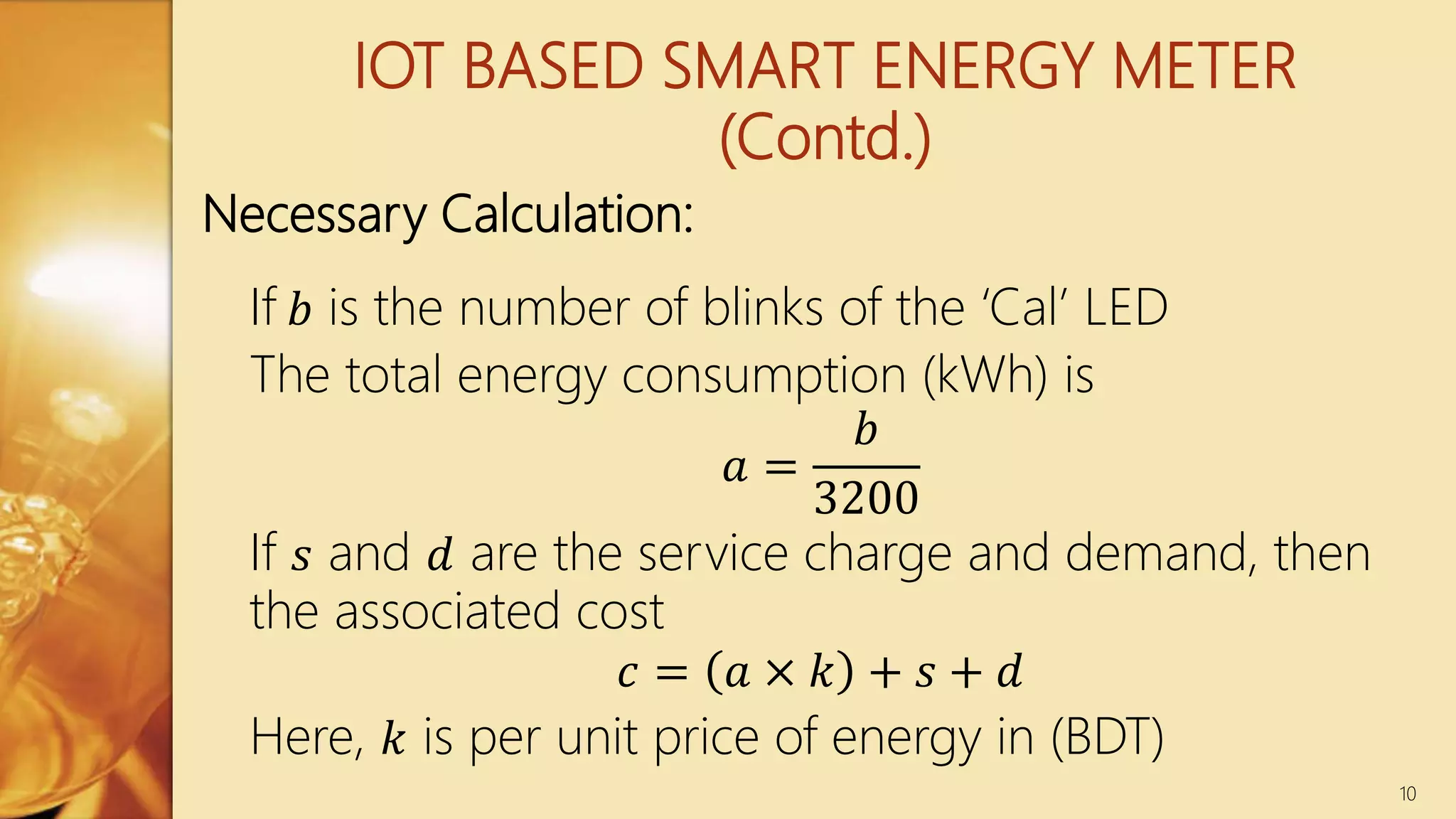 IOT BASED SMART ENERGY METER (Contd.)

Necessary Calculation:

If $b$ is the number of blinks of the ‘Cal’ LED

The total energy consumption (kWh) is

$a = \frac{b}{3200}$

If $s$ and $d$ are the service charge and demand, then the associated cost

$c = (a \times k) + s + d$

Here, $k$ is per unit price of energy in (BDT)

10